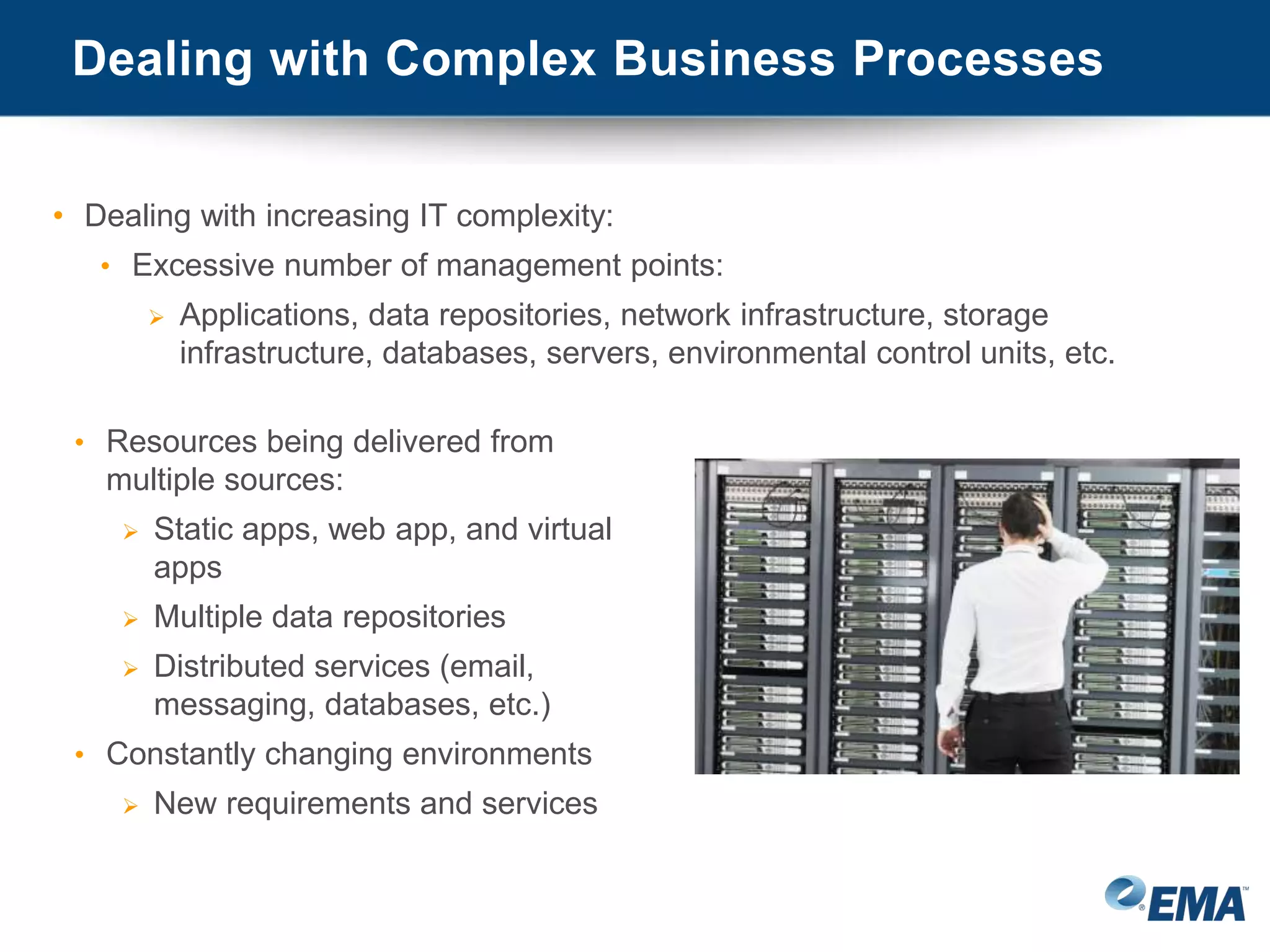 Dealing with Complex Business Processes

• Dealing with increasing IT complexity:
  • Excessive number of management points:
    ➢ Applications, data repositories, network infrastructure, storage infrastructure, databases, servers, environmental control units, etc.

• Resources being delivered from multiple sources:
  ➢ Static apps, web app, and virtual apps
  ➢ Multiple data repositories
  ➢ Distributed services (email, messaging, databases, etc.)
• Constantly changing environments
  ➢ New requirements and services

EMA™